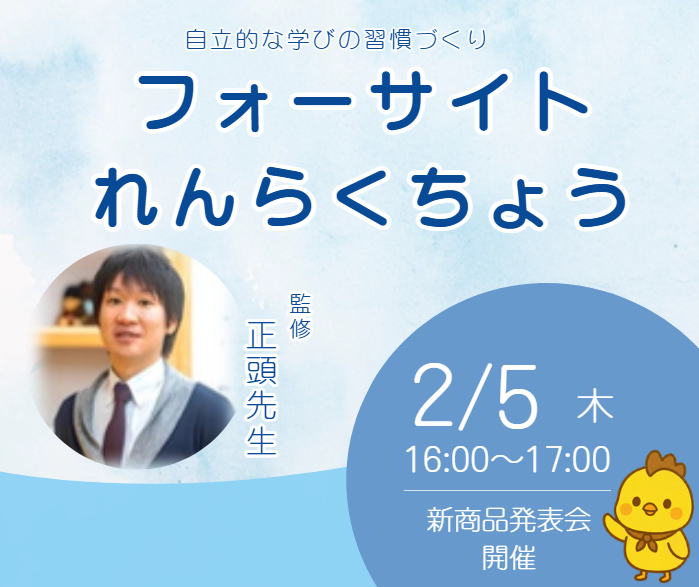 自立的な学びの習慣づくり

フォーサイト
れんらくちょう

監修
正頭先生

2/5 木
16:00～17:00

新商品発表会
開催